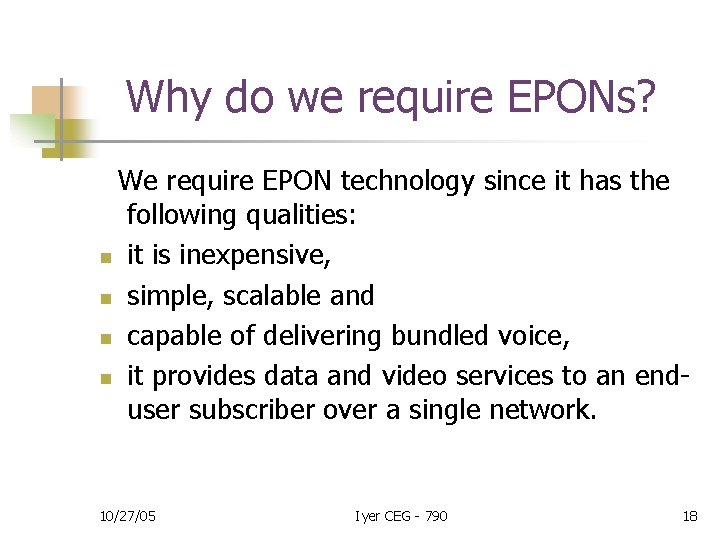 Why do we require EPONs?

We require EPON technology since it has the following qualities:

- it is inexpensive,
- simple, scalable and
- capable of delivering bundled voice,
- it provides data and video services to an end-user subscriber over a single network.

10/27/05 Iyer CEG - 790 18